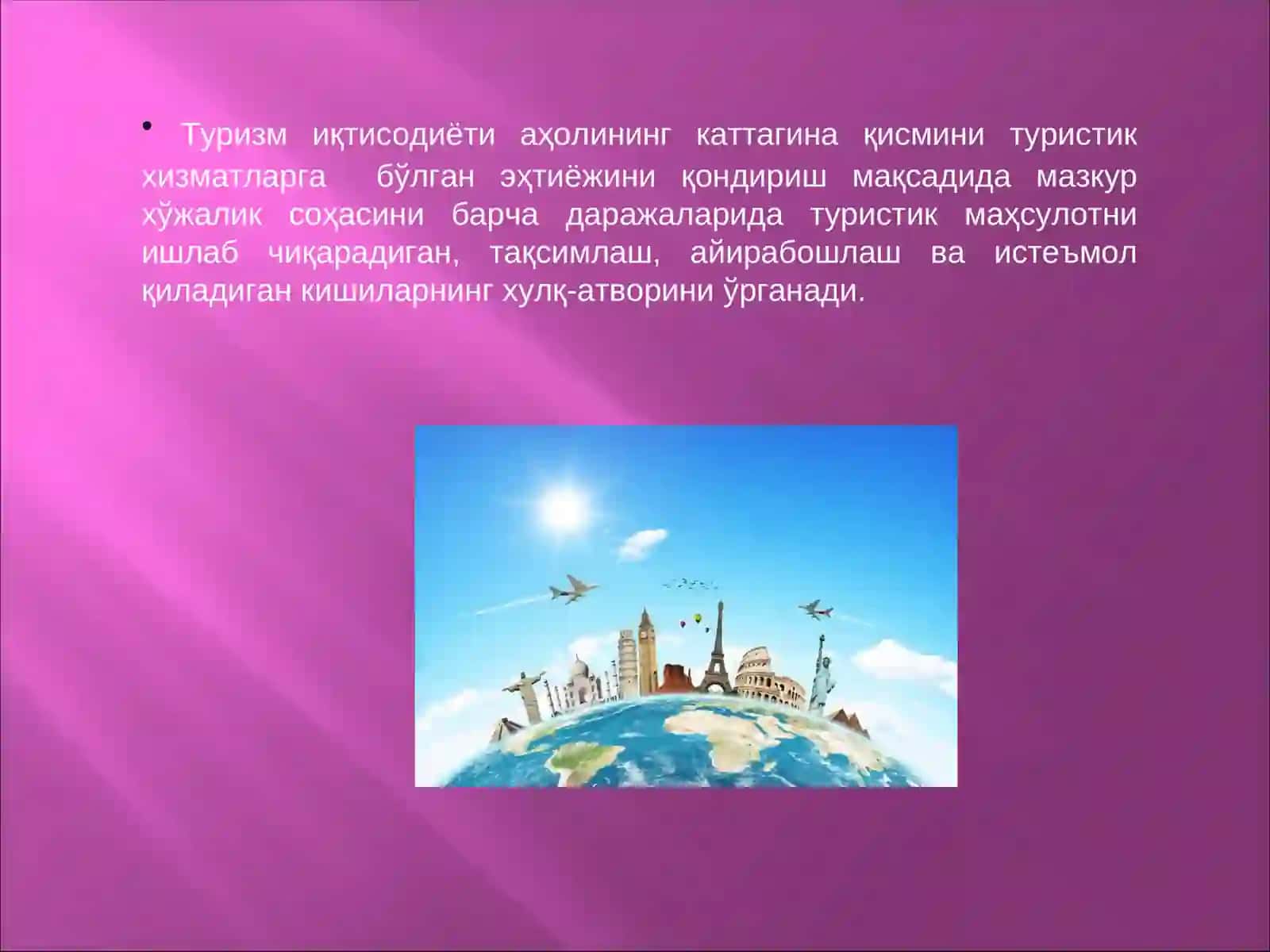 • Туризм иқтисодиёти аҳолининг каттагина қисмини туристик хизматларга бўлган эҳтиёжини қондириш мақсадида мазкур хўжалик соҳасини барча даражаларида туристик маҳсулотни ишлаб чиқарадиган, тақсимлаш, айирабошлаш ва истеъмол қиладиган кишиларнинг хулқ-атворини ўрганади.